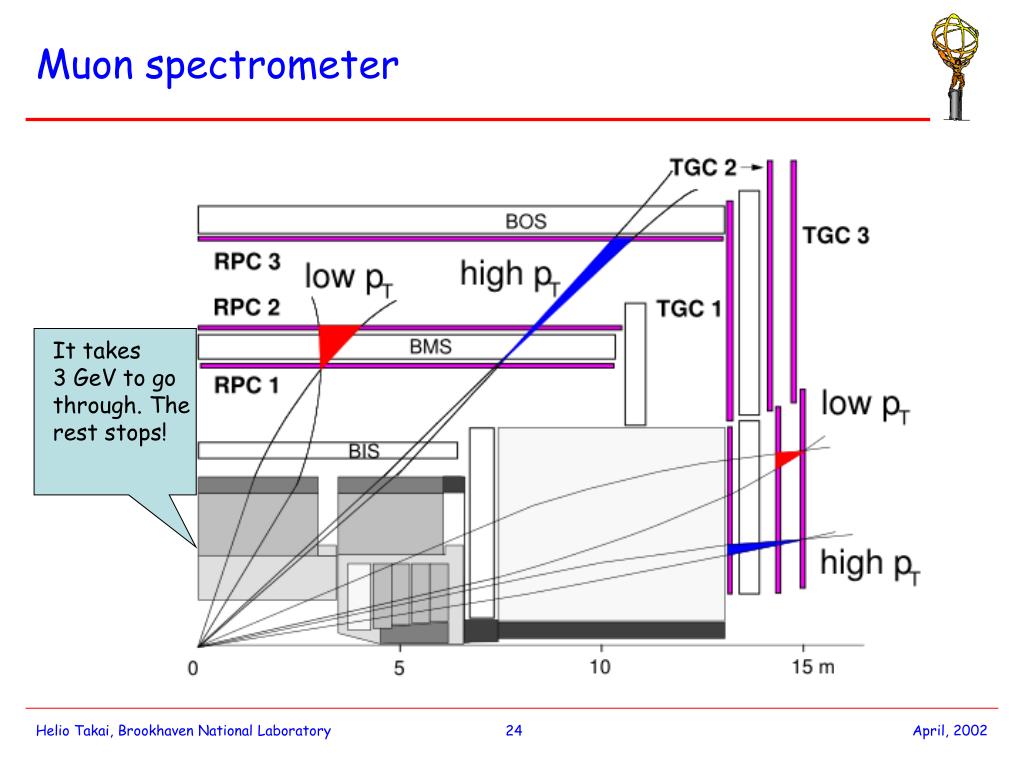 Muon spectrometer

It takes 3 GeV to go through. The rest stops!

TGC 2

BOS

TGC 3

RPC 3

low $p_T$

high $p_T$

RPC 2

TGC 1

BMS

RPC 1

low $p_T$

BIS

high $p_T$

0

5

10

15 m

Helio Takai, Brookhaven National Laboratory

24

April, 2002